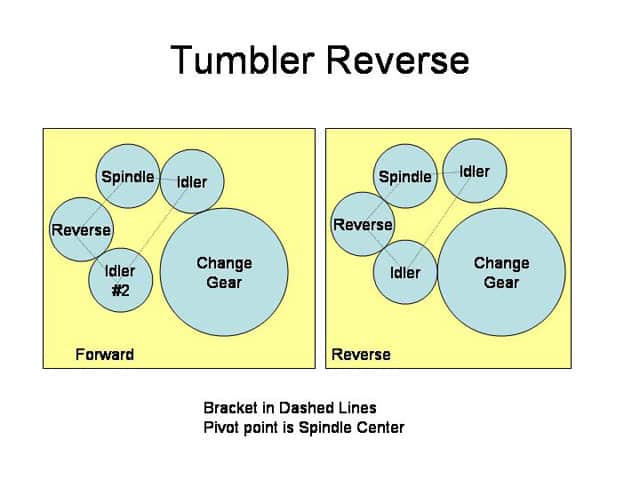 Tumbler Reverse

Spindle
Idler
Reverse
Idler
#2
Change
Gear
Forward

Spindle
Idler
Reverse
Idler
Change
Gear
Reverse

Bracket in Dashed Lines
Pivot point is Spindle Center